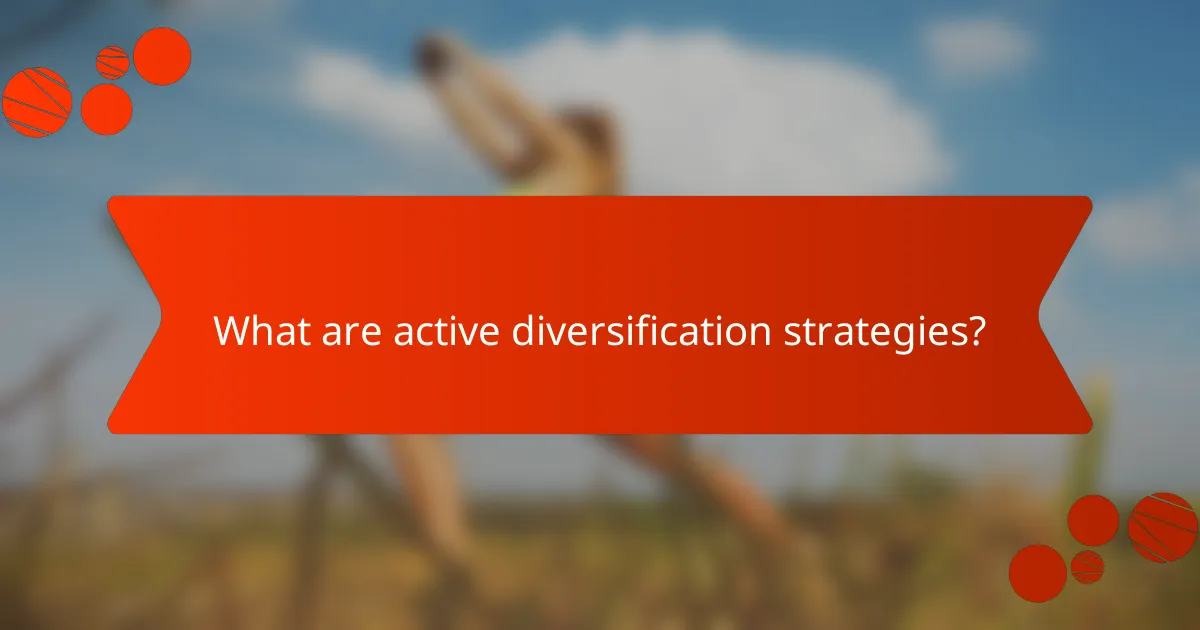 What are active diversification strategies?